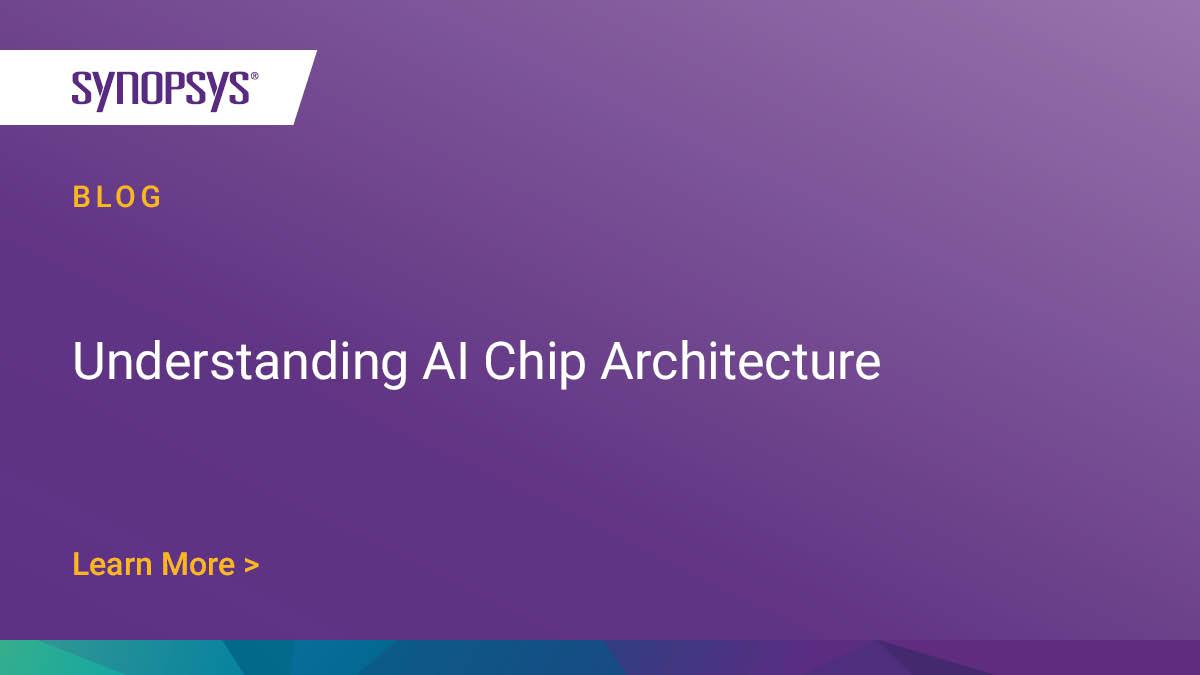 SYNOPSYS®

BLOG

Understanding AI Chip Architecture

Learn More >